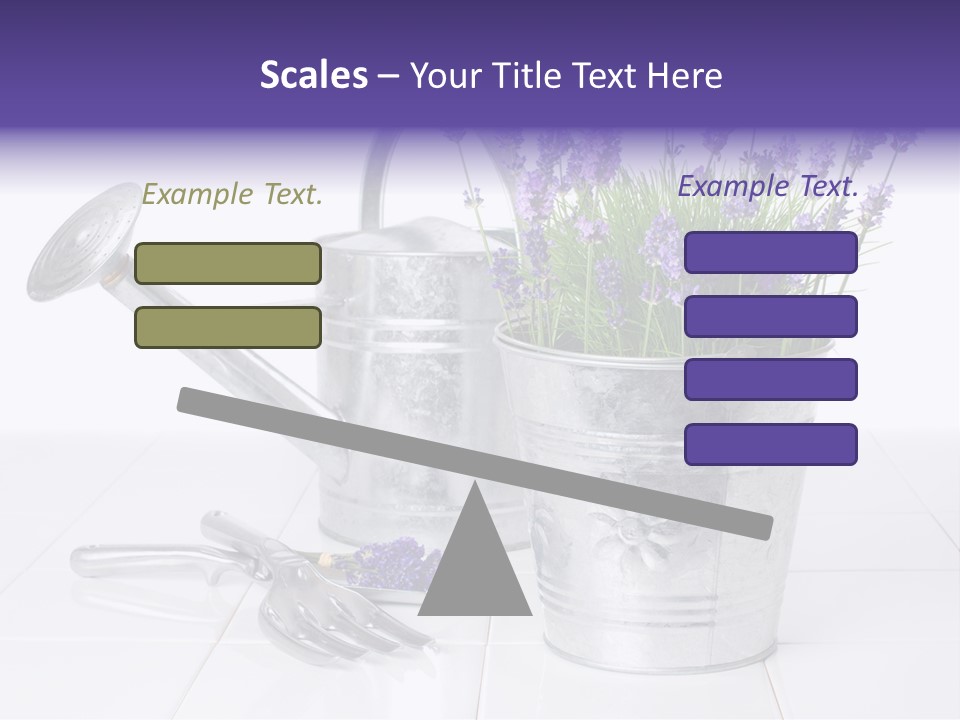 Scales – Your Title Text Here

Example Text.

Example Text.